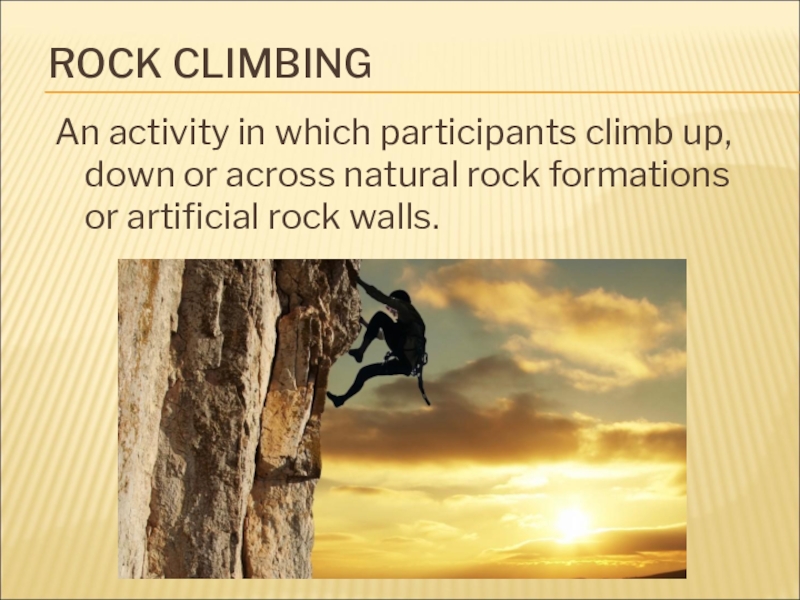 ROCK CLIMBING

An activity in which participants climb up, down or across natural rock formations or artificial rock walls.